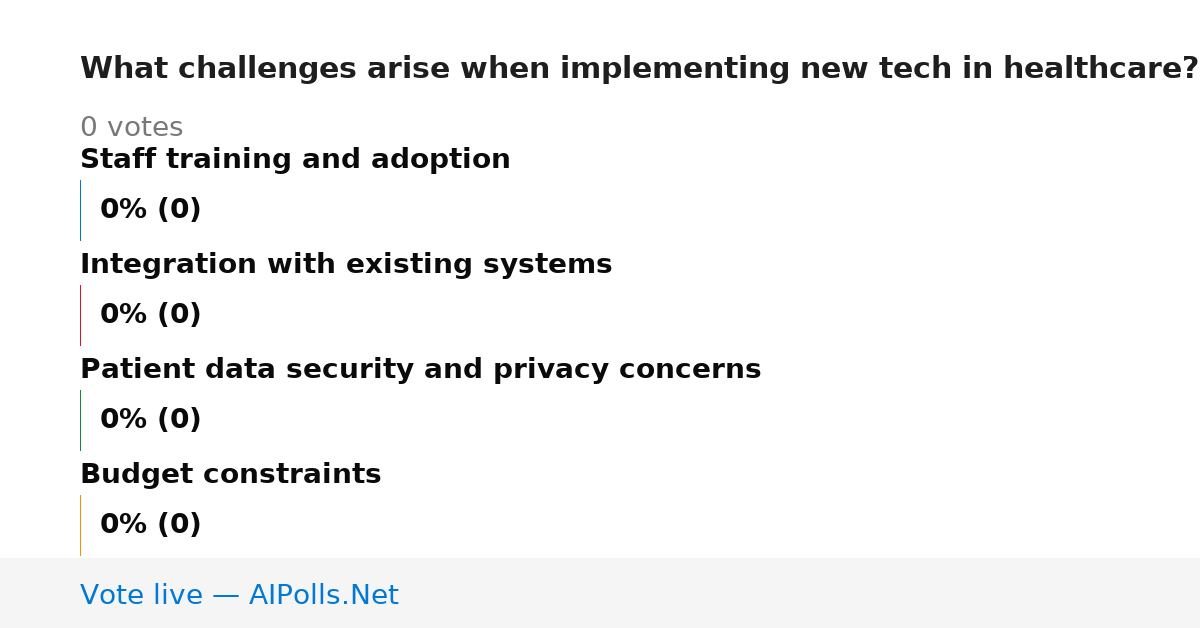 What challenges arise when implementing new tech in healthcare?

0 votes

Staff training and adoption

0% (0)

Integration with existing systems

0% (0)

Patient data security and privacy concerns

0% (0)

Budget constraints

0% (0)

Vote live — AIPolls.Net